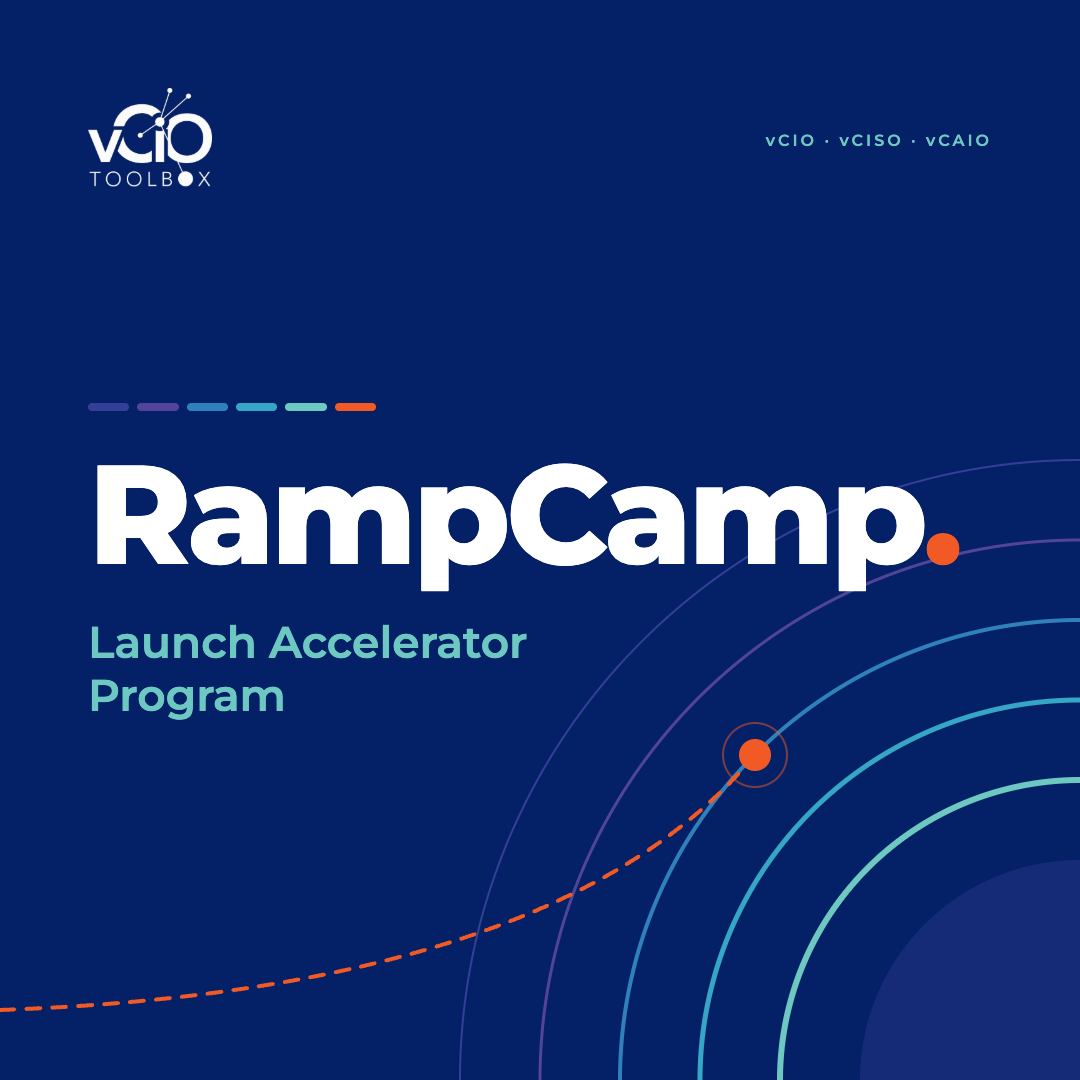 vCIO
TOOLBOX

vCIO · vCISO · vCAIO

RampCamp.

Launch Accelerator Program